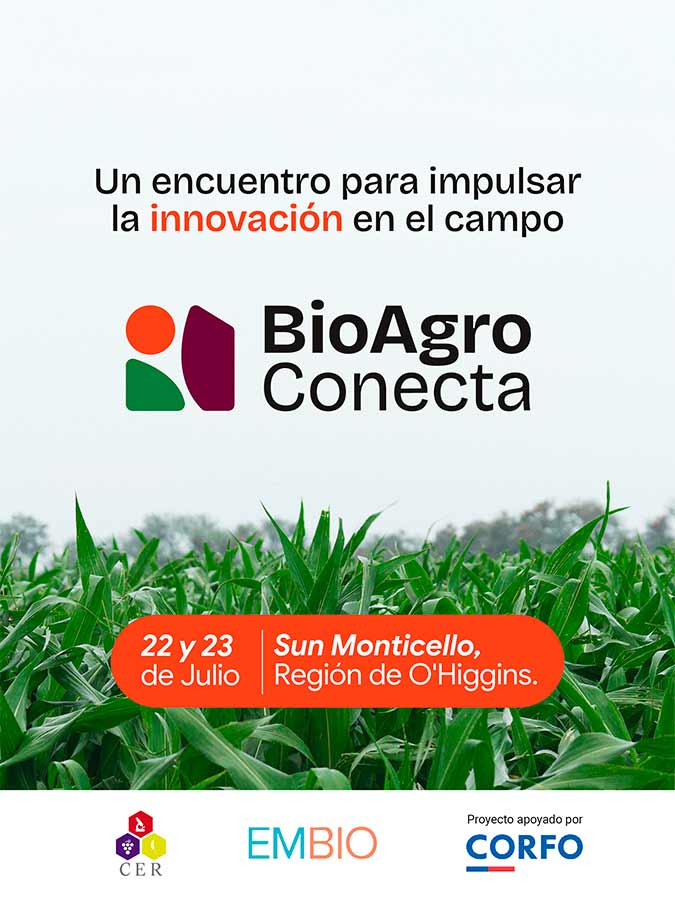 Un encuentro para impulsar la innovación en el campo

BioAgro Conecta

22 y 23 de Julio

Sun Monticello, Región de O'Higgins.

CER

EMBIO

Proyecto apoyado por CORFO